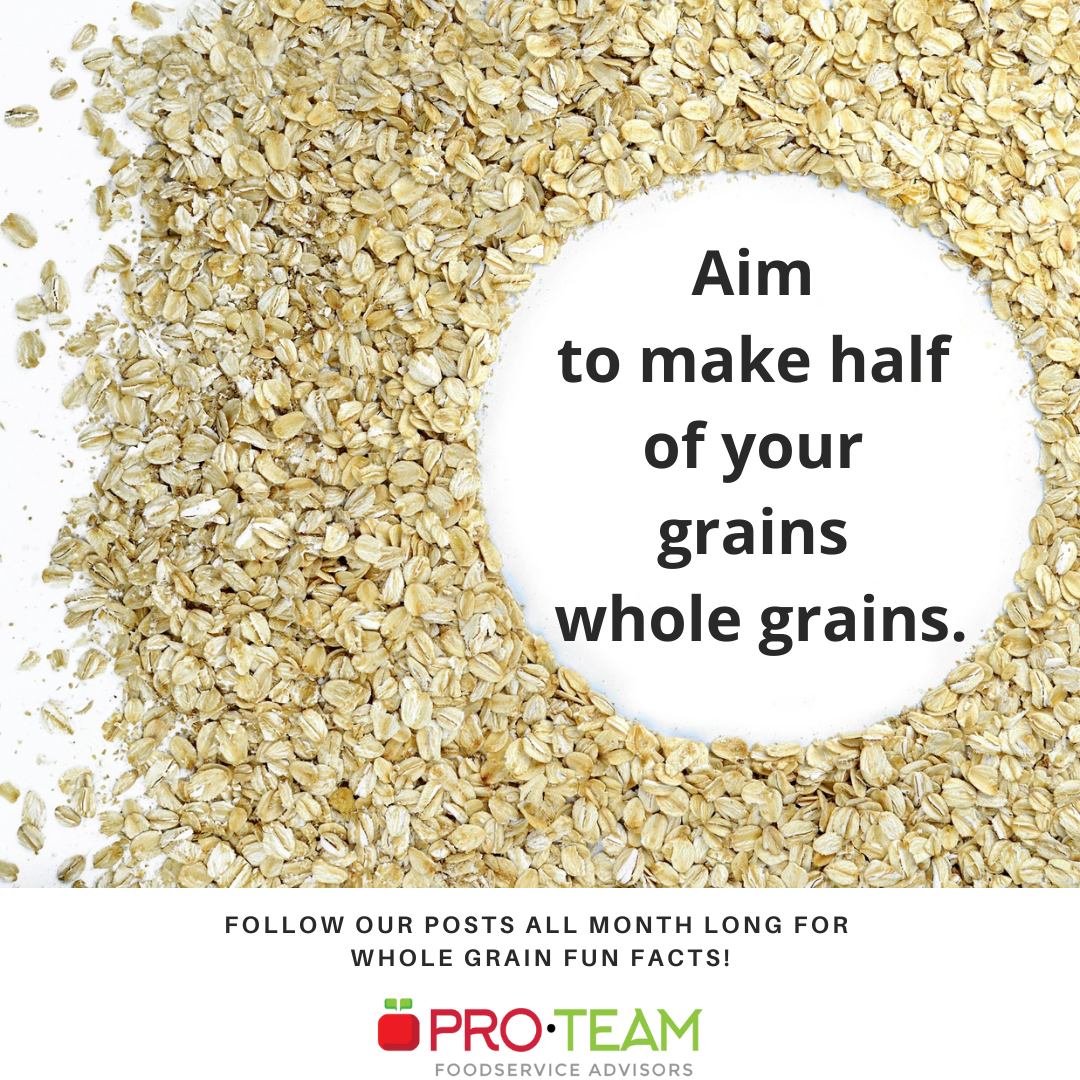 Aim to make half of your grains whole grains.

FOLLOW OUR POSTS ALL MONTH LONG FOR WHOLE GRAIN FUN FACTS!

PRO·TEAM
FOODSERVICE ADVISORS